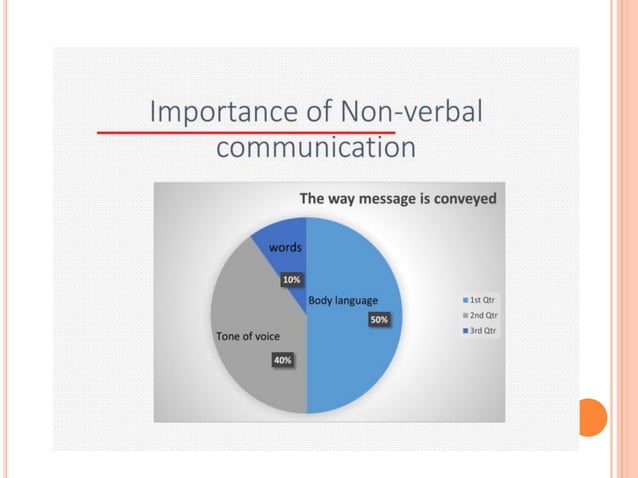 Importance of Non-verbal communication

The way message is conveyed

words

10%

Body language

50%

Tone of voice

40%

1st Qtr
2nd Qtr
3rd Qtr